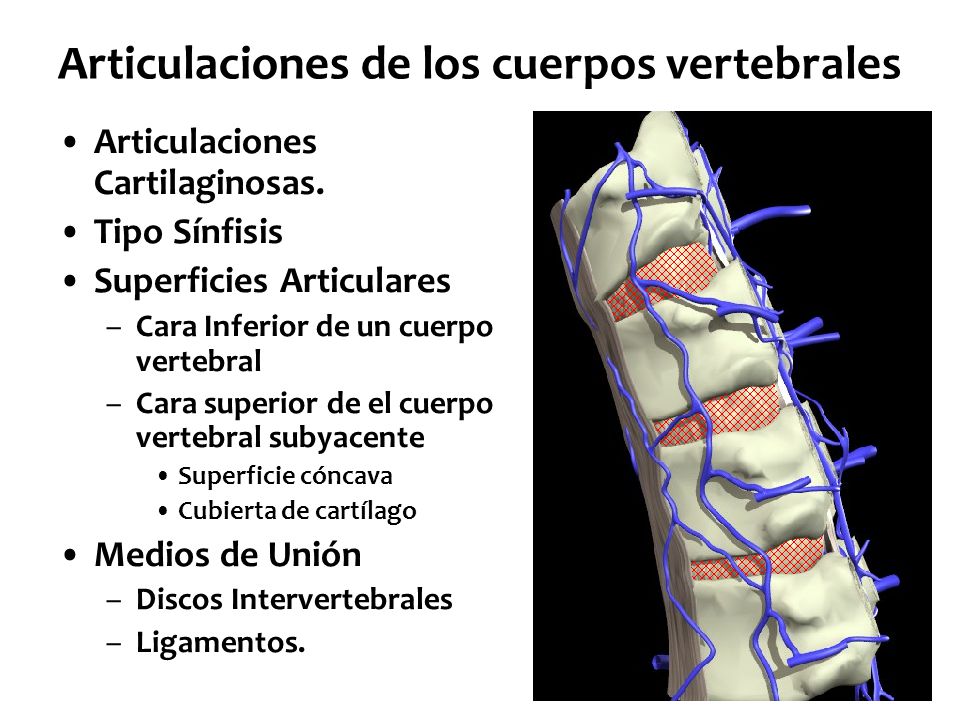 Articulaciones de los cuerpos vertebrales

• Articulaciones Cartilaginosas.
• Tipo Sínfisis
• Superficies Articulares
– Cara Inferior de un cuerpo vertebral
– Cara superior de el cuerpo vertebral subyacente
• Superficie cóncava
• Cubierta de cartílago
• Medios de Unión
– Discos Intervertebrales
– Ligamentos.